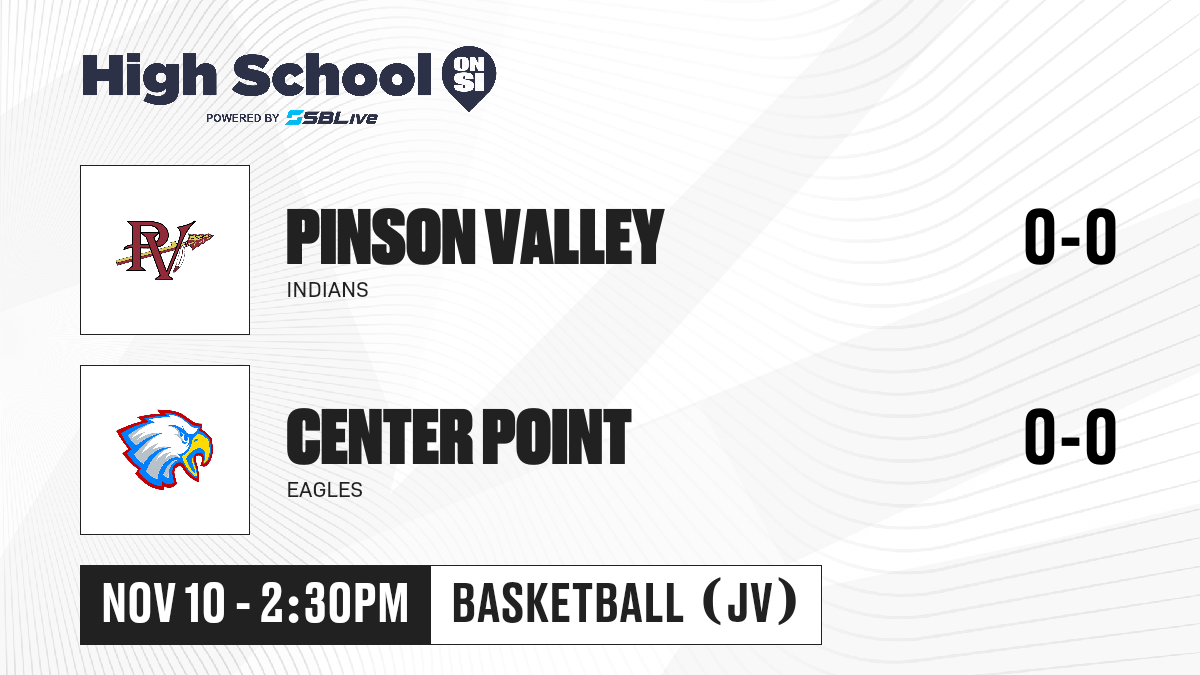 High School ON SI
POWERED BY SBLive

PV

PINSON VALLEY
INDIANS

0-0

CENTER POINT
EAGLES

0-0

NOV 10 - 2:30PM

BASKETBALL (JV)